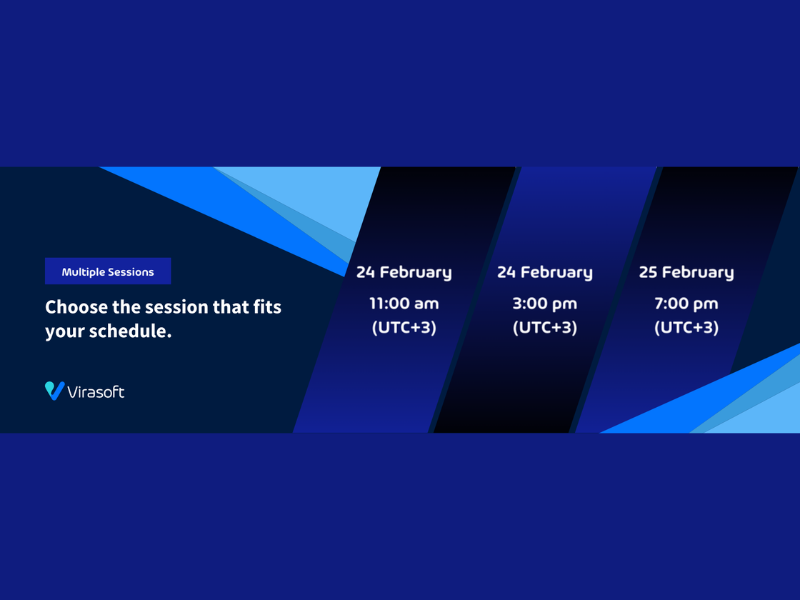 Multiple Sessions

Choose the session that fits your schedule.

Virasoft

24 February
11:00 am
(UTC+3)

24 February
3:00 pm
(UTC+3)

25 February
7:00 pm
(UTC+3)